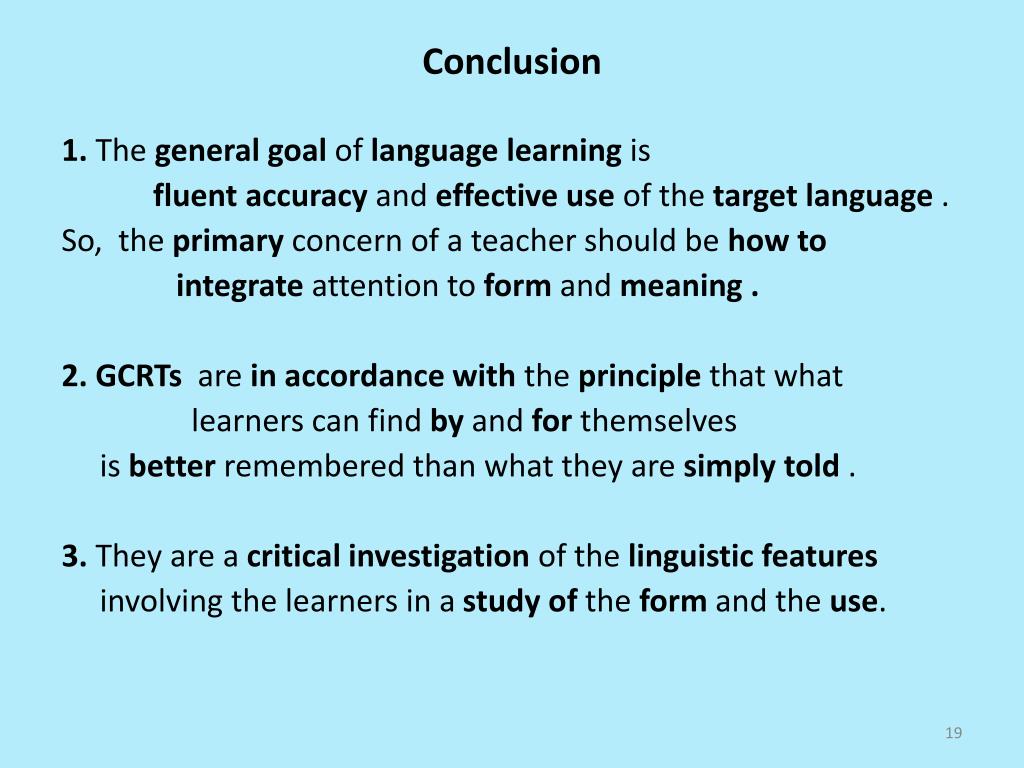 Conclusion

1. The general goal of language learning is fluent accuracy and effective use of the target language . So, the primary concern of a teacher should be how to integrate attention to form and meaning .

2. GCRTs are in accordance with the principle that what learners can find by and for themselves is better remembered than what they are simply told .

3. They are a critical investigation of the linguistic features involving the learners in a study of the form and the use.

19